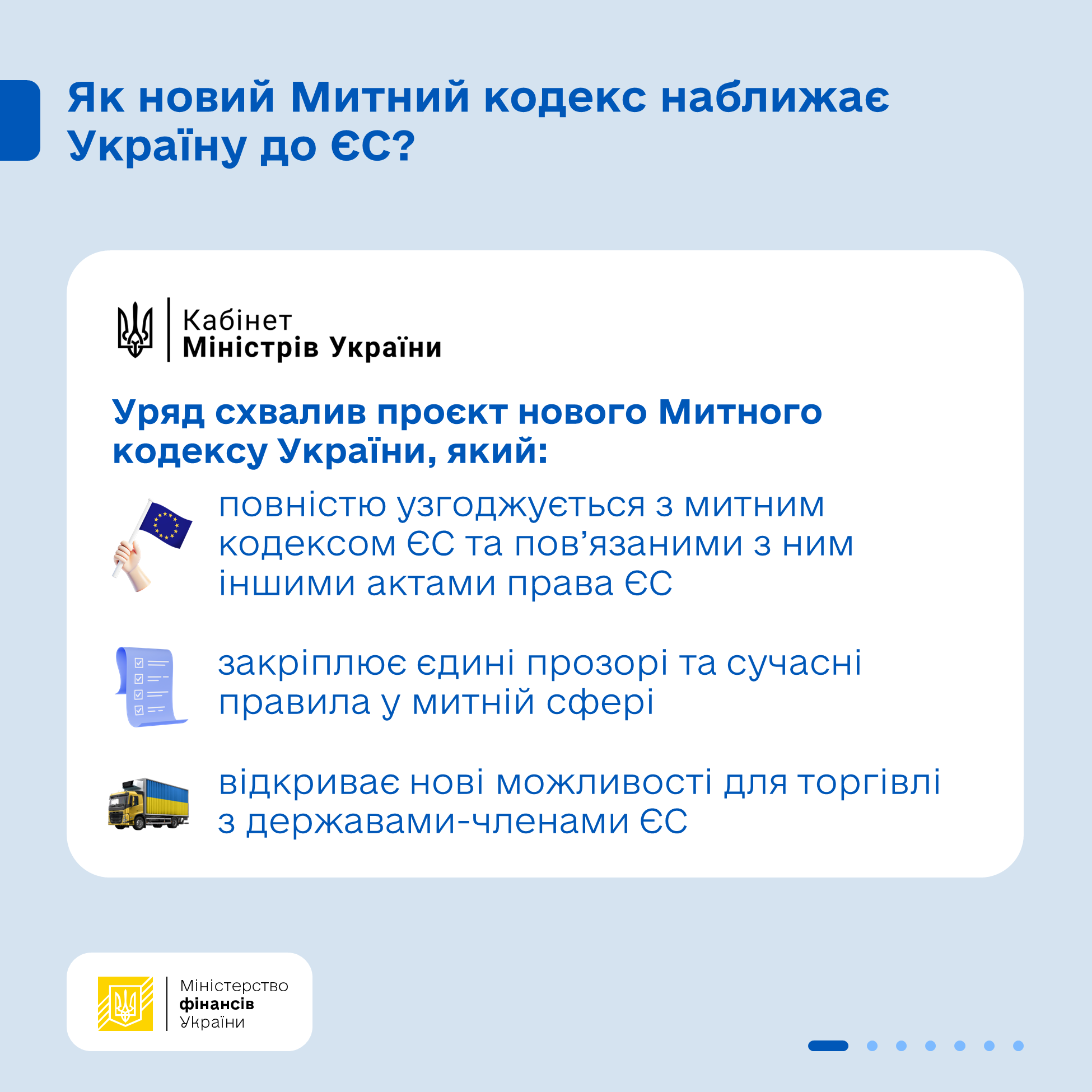 Як новий Митний кодекс наближає Україну до ЄС?

Кабінет
Міністрів України

Уряд схвалив проєкт нового Митного кодексу України, який:

повністю узгоджується з митним кодексом ЄС та пов’язаними з ним іншими актами права ЄС

закріплює єдині прозорі та сучасні правила у митній сфері

відкриває нові можливості для торгівлі з державами-членами ЄС

Міністерство
фінансів
України